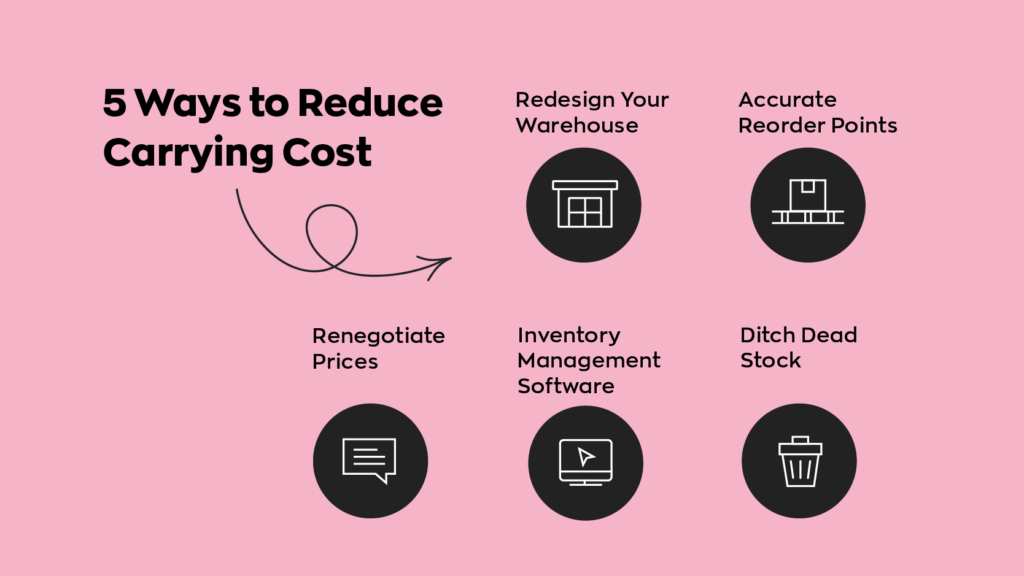 5 Ways to Reduce Carrying Cost

Redesign Your Warehouse

Accurate Reorder Points

Renegotiate Prices

Inventory Management Software

Ditch Dead Stock